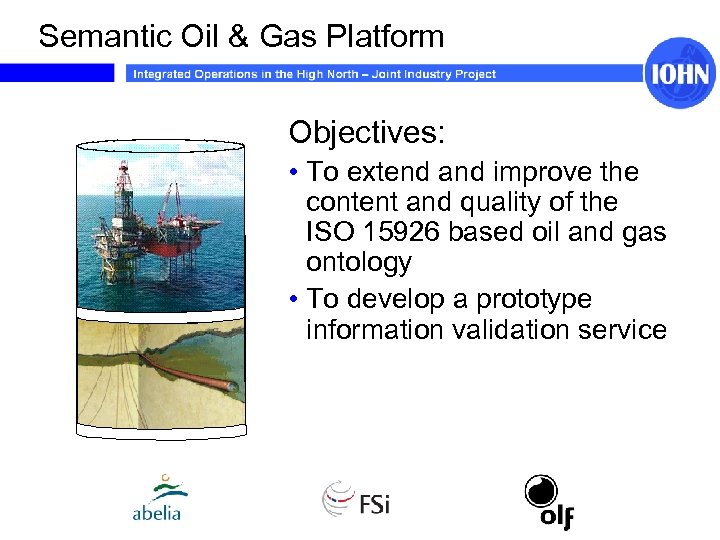 Semantic Oil & Gas Platform

Integrated Operations in the High North – Joint Industry Project

IOHN

Objectives:

• To extend and improve the content and quality of the ISO 15926 based oil and gas ontology

• To develop a prototype information validation service

abelia

FSi

olf